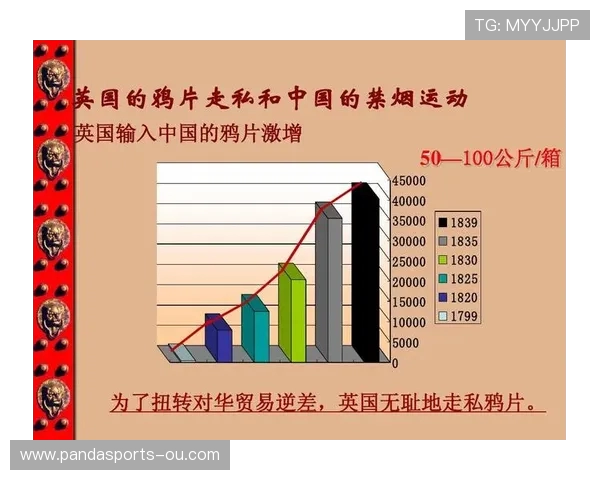 TG: MYYJJPP

英国的鸦片走私和中国的禁烟运动

英国输入中国的鸦片激增

50—100公斤/箱

45000
40000
35000
30000
25000
20000
15000
10000
5000
0

1839
1835
1830
1825
1820
1799

为了扭转对华贸易逆差，英国无耻地走私鸦片。

www.pandasports-ou.com